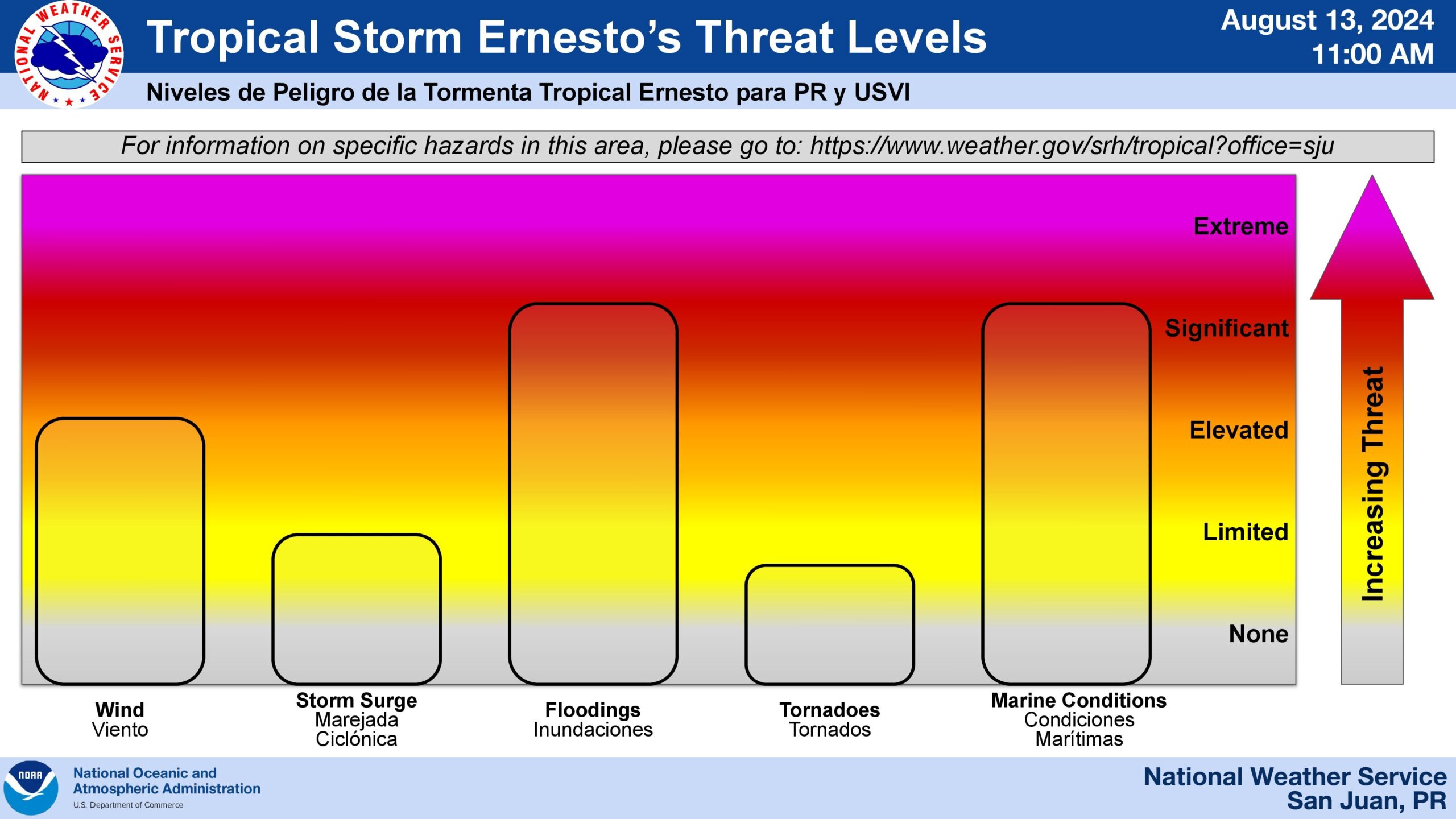 NATIONAL WEATHER SERVICE

Tropical Storm Ernesto's Threat Levels

August 13, 2024
11:00 AM

Niveles de Peligro de la Tormenta Tropical Ernesto para PR y USVI

For information on specific hazards in this area, please go to: https://www.weather.gov/srh/tropical?office=sju

Extreme

Significant

Elevated

Limited

None

Increasing Threat

Wind
Viento

Storm Surge
Marejada
Ciclónica

Floodings
Inundaciones

Tornadoes
Tornados

Marine Conditions
Condiciones
Marítimas

NOAA

National Oceanic and Atmospheric Administration
U.S. Department of Commerce

National Weather Service
San Juan, PR